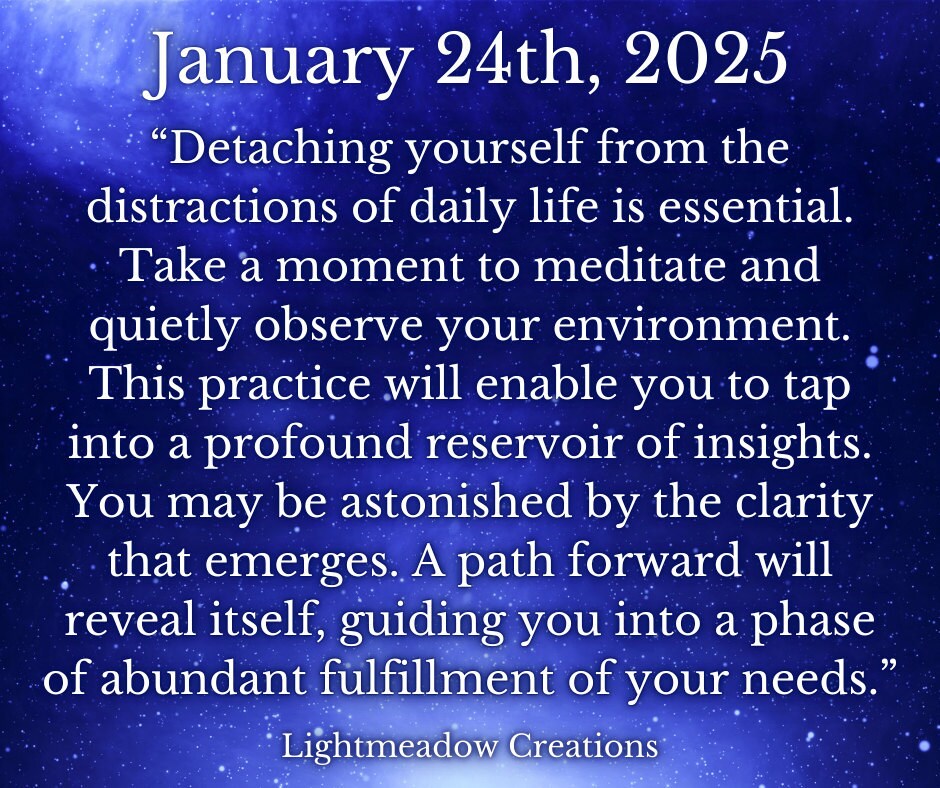 January 24th, 2025

“Detaching yourself from the distractions of daily life is essential. Take a moment to meditate and quietly observe your environment. This practice will enable you to tap into a profound reservoir of insights. You may be astonished by the clarity that emerges. A path forward will reveal itself, guiding you into a phase of abundant fulfillment of your needs.”

Lightmeadow Creations